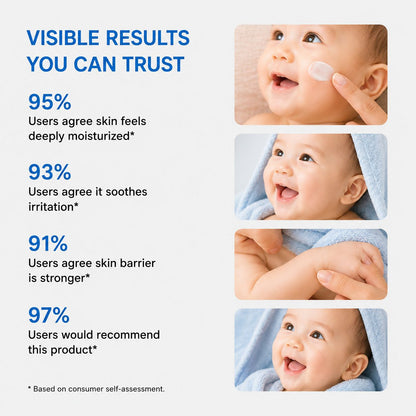 VISIBLE RESULTS YOU CAN TRUST

95%
Users agree skin feels deeply moisturized*

93%
Users agree it soothes irritation*

91%
Users agree skin barrier is stronger*

97%
Users would recommend this product*

* Based on consumer self-assessment.